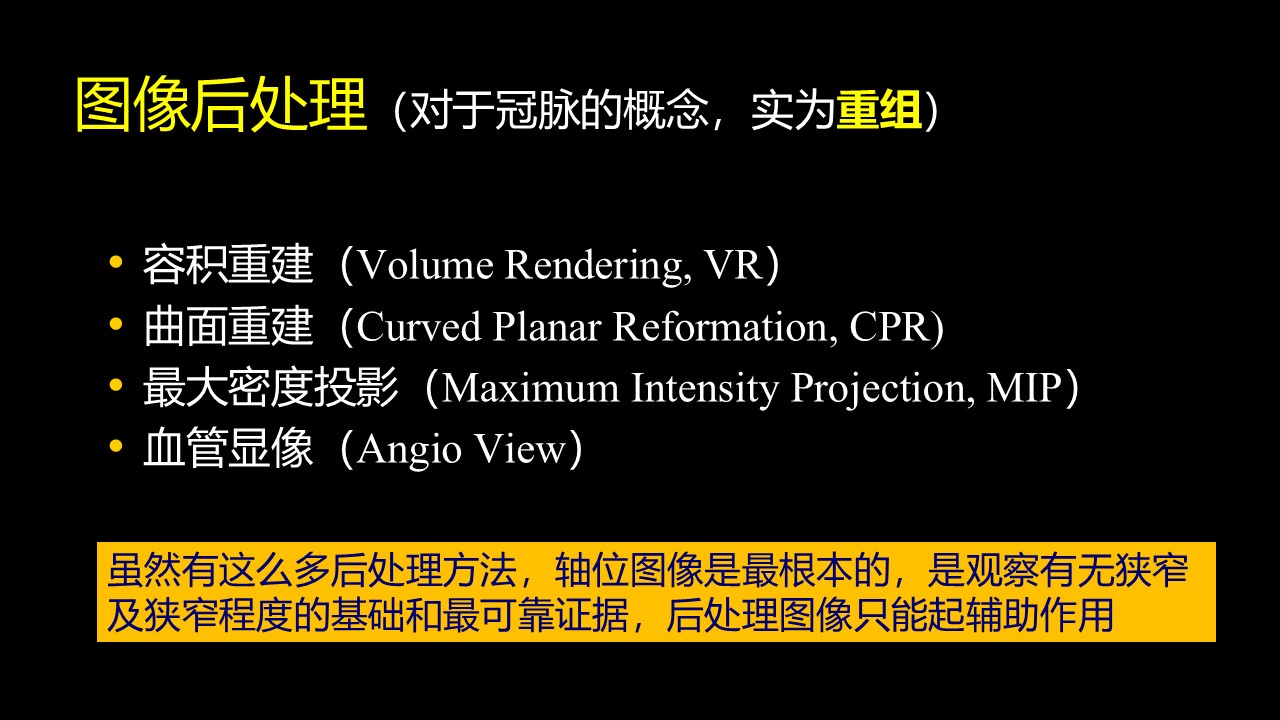 图像后处理（对于冠脉的概念，实为重组）

• 容积重建（Volume Rendering, VR）
• 曲面重建（Curved Planar Reformation, CPR)
• 最大密度投影（Maximum Intensity Projection, MIP）
• 血管显像（Angio View）

虽然有这么多后处理方法，轴位图像是最根本的，是观察有无狭窄及狭窄程度的基础和最可靠证据，后处理图像只能起辅助作用